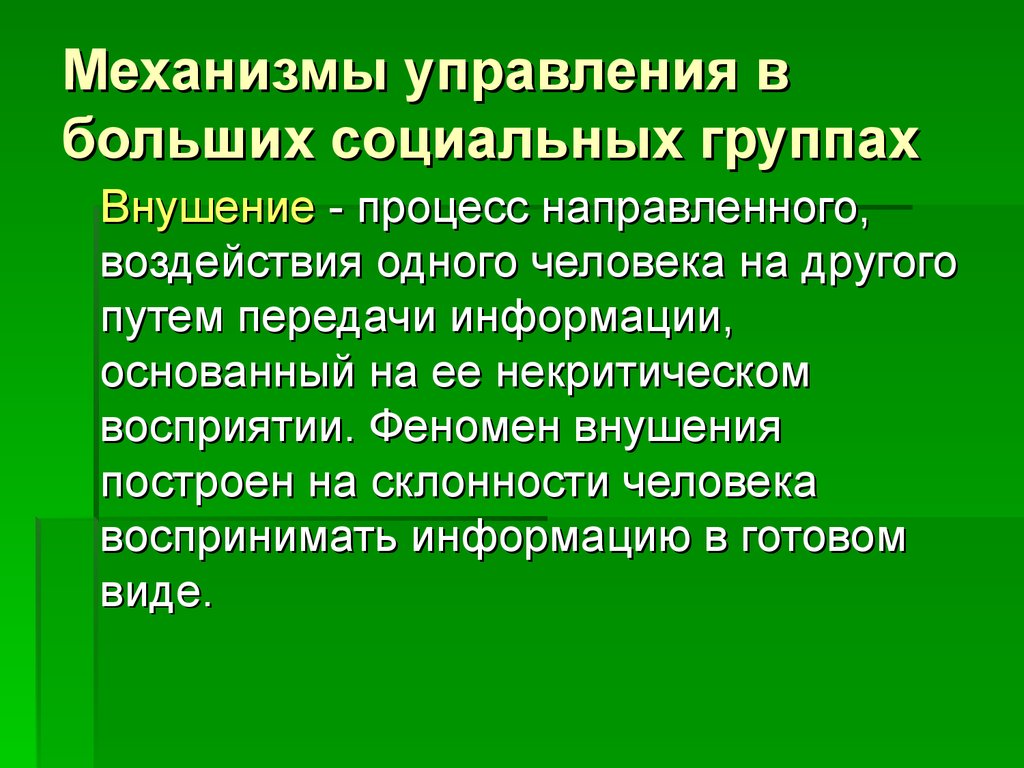 Механизмы управления в больших социальных группах

Внушение - процесс направленного, воздействия одного человека на другого путем передачи информации, основанный на ее некритическом восприятии. Феномен внушения построен на склонности человека воспринимать информацию в готовом виде.